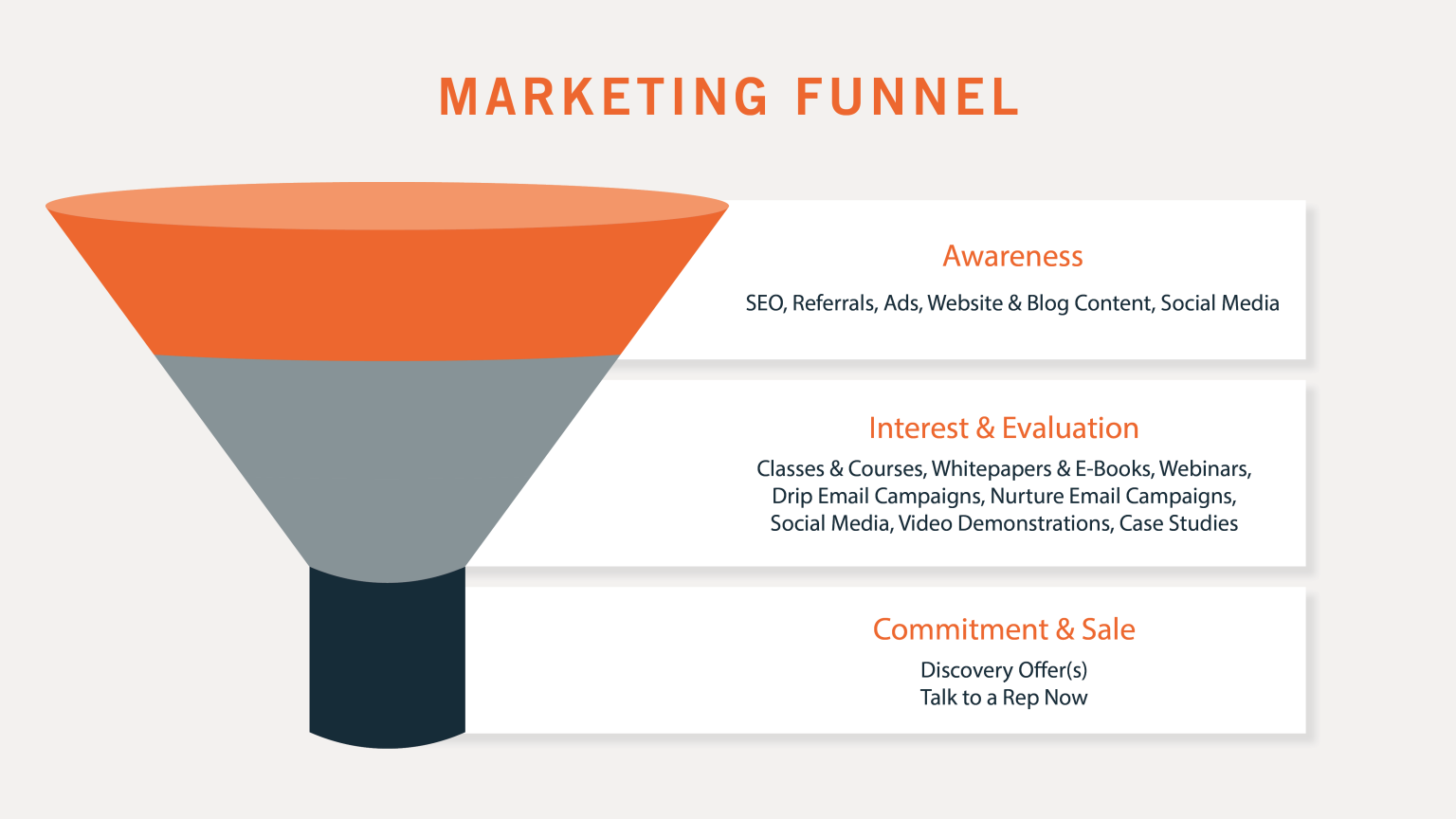 MARKETING FUNNEL

Awareness

SEO, Referrals, Ads, Website & Blog Content, Social Media

Interest & Evaluation

Classes & Courses, Whitepapers & E-Books, Webinars, Drip Email Campaigns, Nurture Email Campaigns, Social Media, Video Demonstrations, Case Studies

Commitment & Sale

Discovery Offer(s)
Talk to a Rep Now